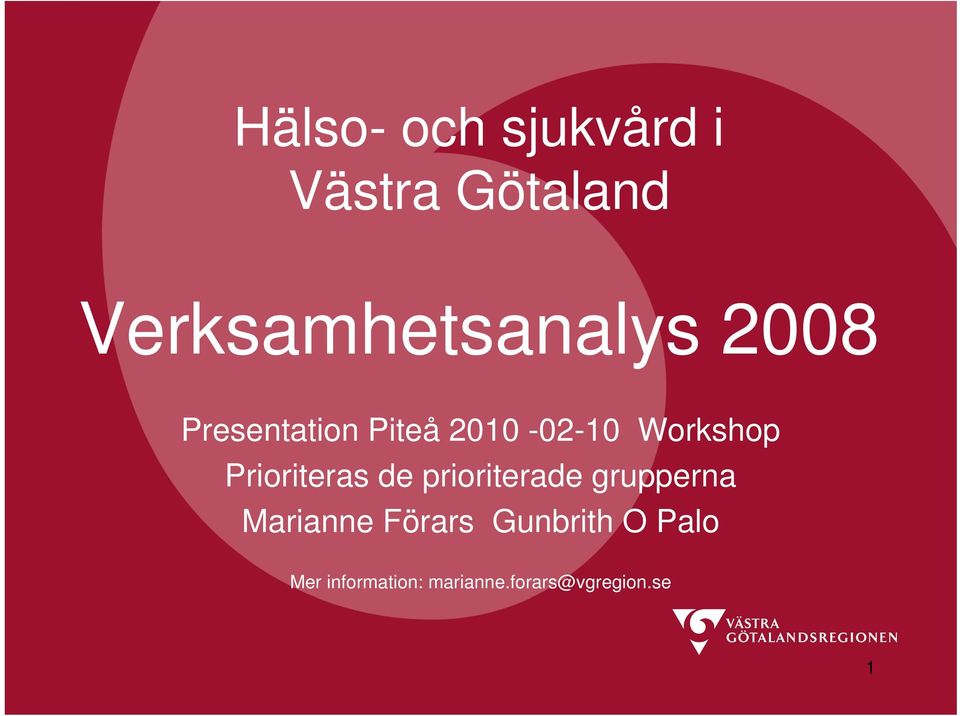 Hälso- och sjukvård i Västra Götaland

Verksamhetsanalys 2008

Presentation Piteå 2010 -02-10 Workshop
Prioriteras de prioriterade grupperna
Marianne Förars Gunbrith O Palo

Mer information: marianne.forars@vgregion.se

VÄSTRA GÖTALANDSREGIONEN

1